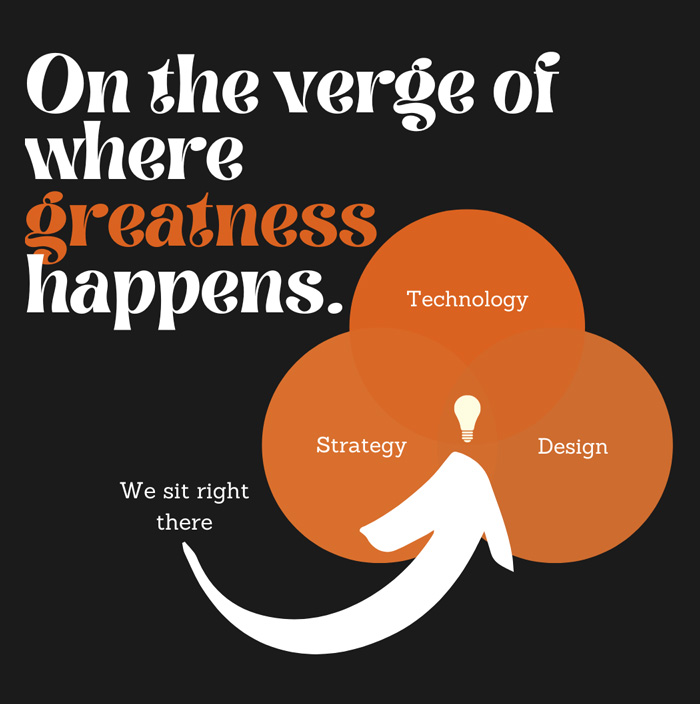 On the verge of where greatness happens.

Technology

Strategy

Design

We sit right there